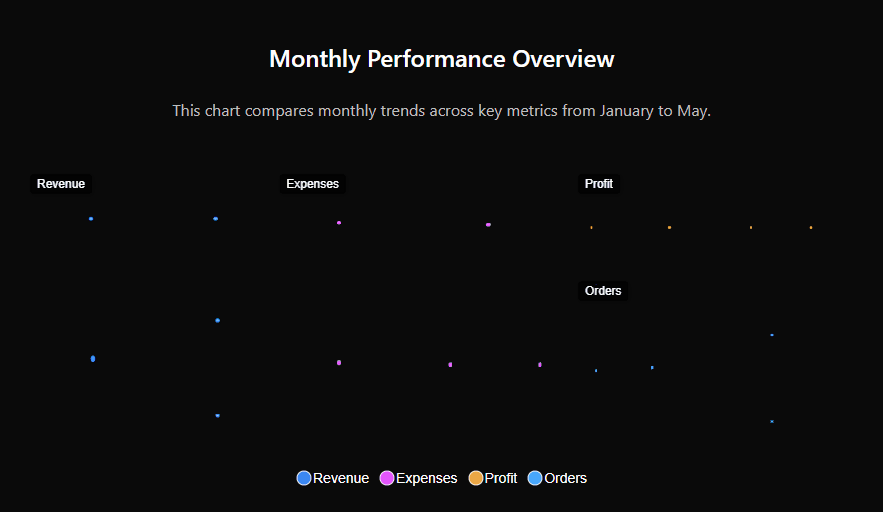 Monthly Performance Overview

This chart compares monthly trends across key metrics from January to May.

Revenue

Expenses

Profit

Orders

Revenue Expenses Profit Orders